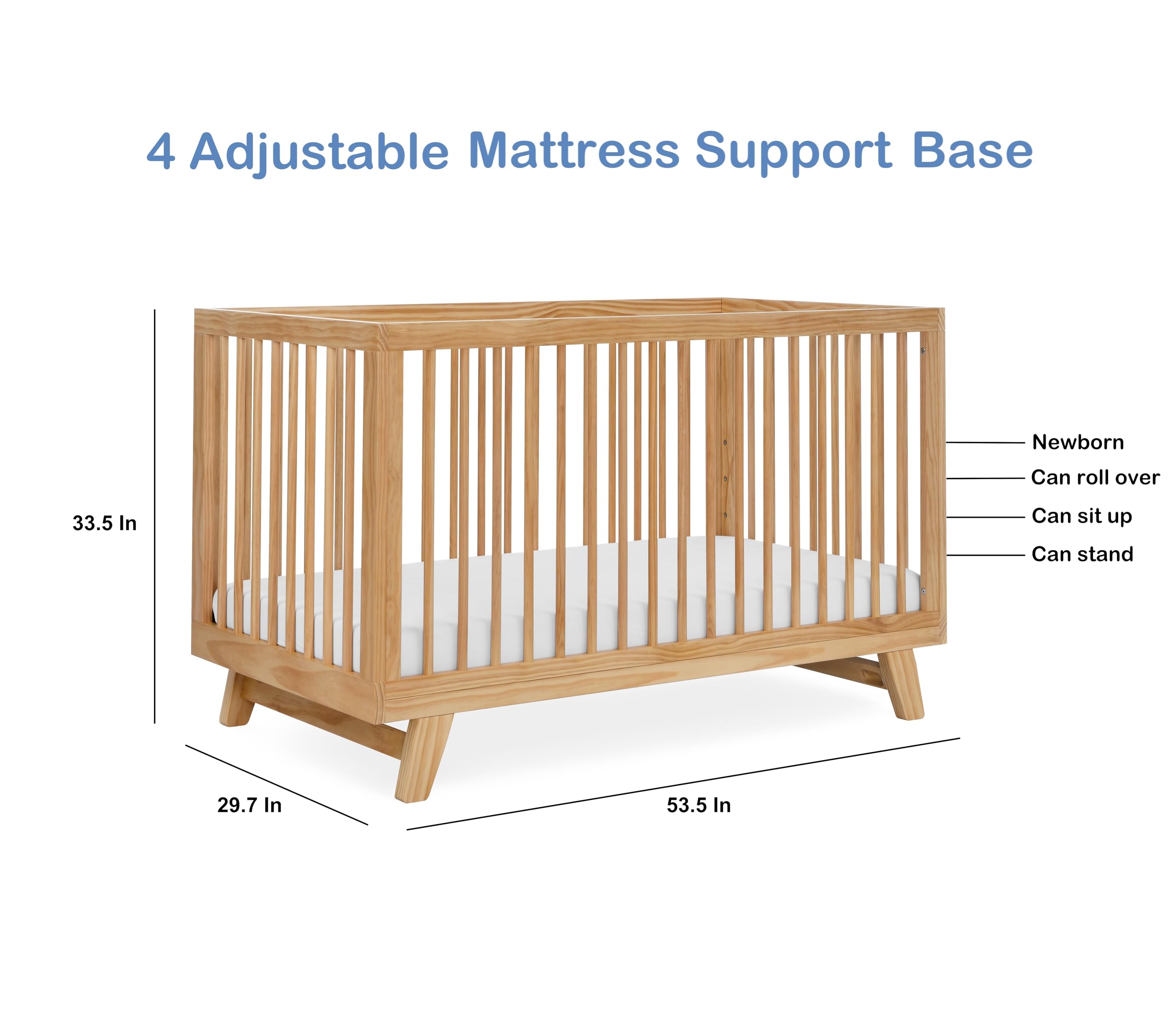 4 Adjustable Mattress Support Base

33.5 In

Newborn

Can roll over

Can sit up

Can stand

29.7 In

53.5 In